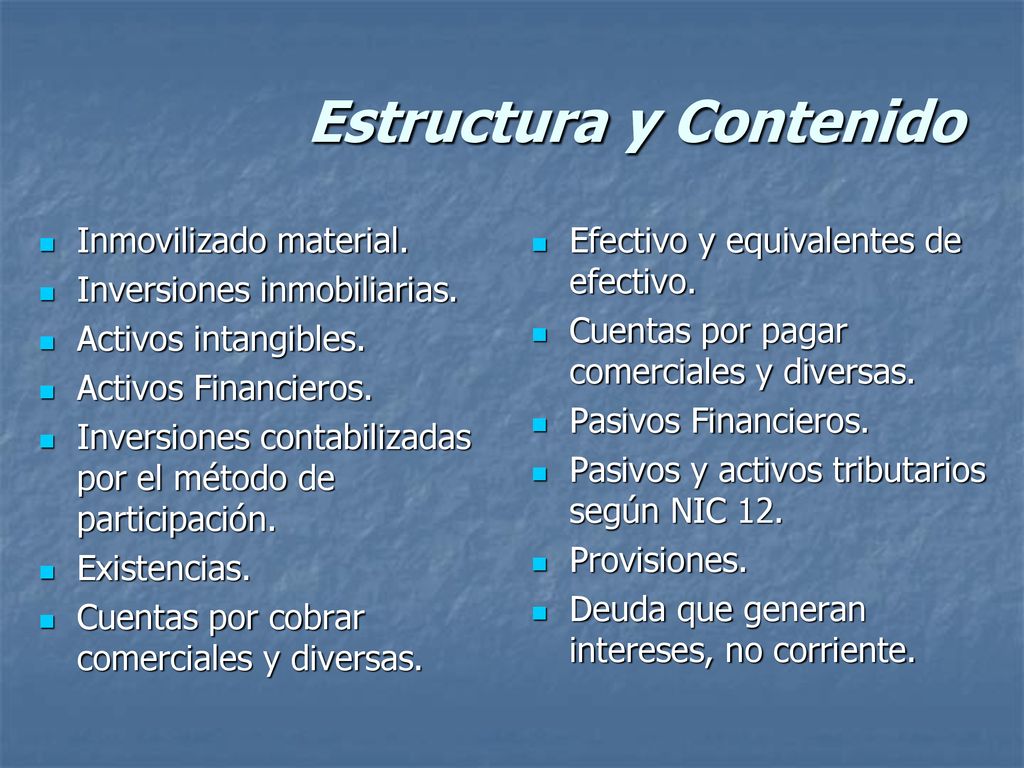 Estructura y Contenido

- Inmovilizado material.
- Inversiones inmobiliarias.
- Activos intangibles.
- Activos Financieros.
- Inversiones contabilizadas por el método de participación.
- Existencias.
- Cuentas por cobrar comerciales y diversas.

- Efectivo y equivalentes de efectivo.
- Cuentas por pagar comerciales y diversas.
- Pasivos Financieros.
- Pasivos y activos tributarios según NIC 12.
- Provisiones.
- Deuda que generan intereses, no corriente.